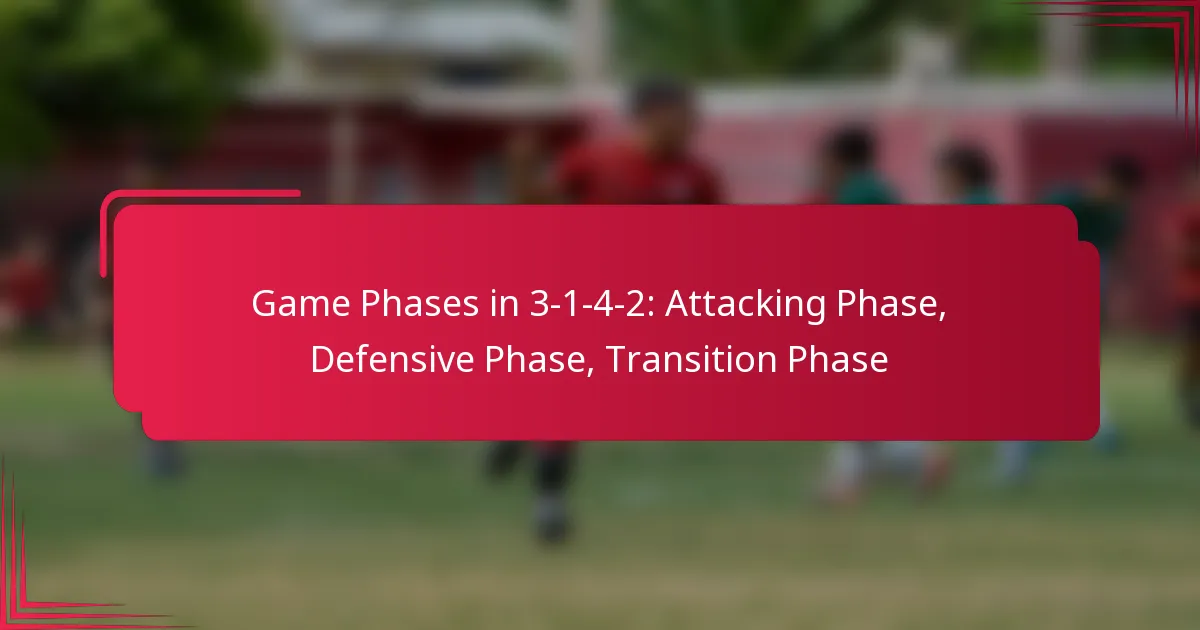 Game Phases in 3-1-4-2: Attacking Phase, Defensive Phase, Transition Phase